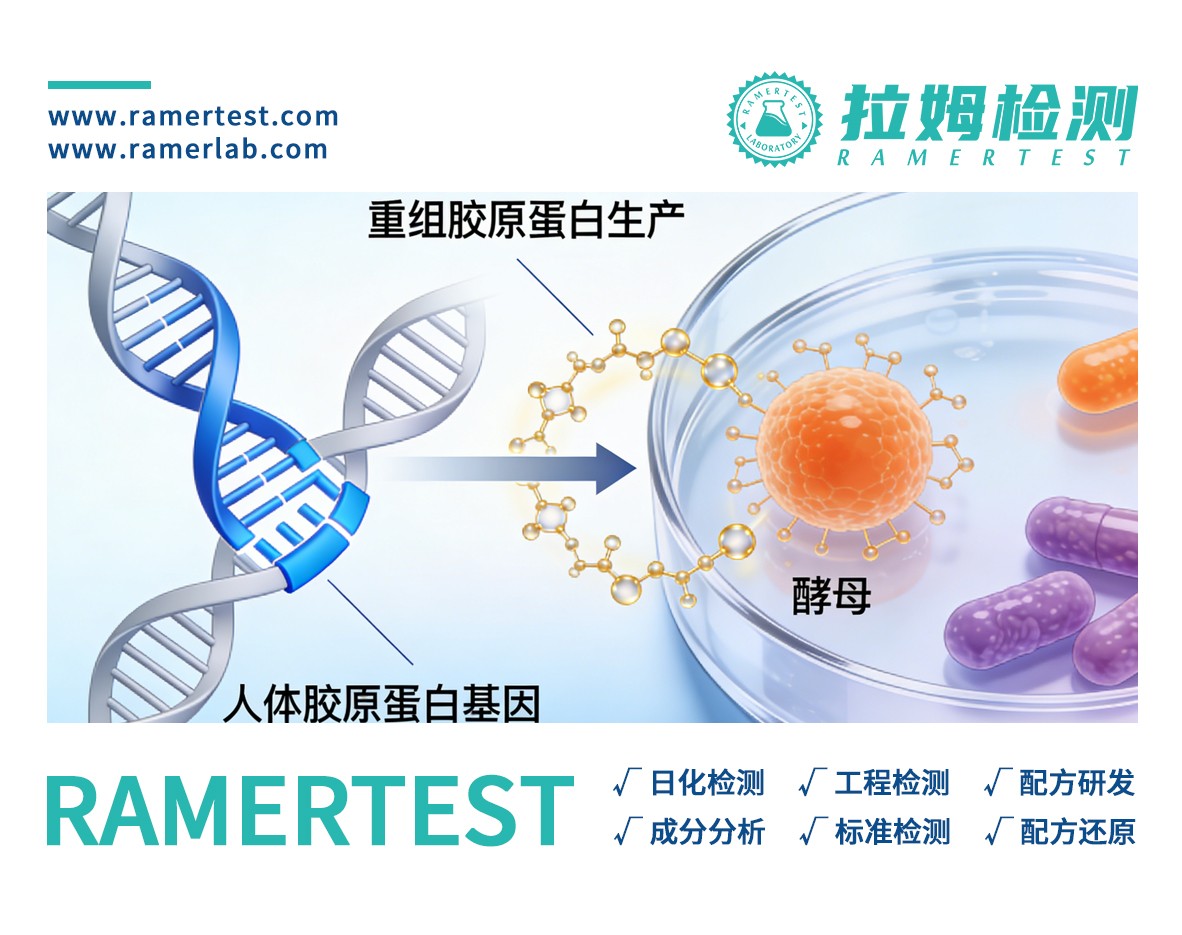 www.ramertest.com
www.ramerlab.com

RAMERTEST LABORATORY

拉姆检测
RAMERTEST

重组胶原蛋白生产

酵母

人体胶原蛋白基因

RAMERTEST

√ 日化检测 √ 工程检测 √ 配方研发
√ 成分分析 √ 标准检测 √ 配方还原